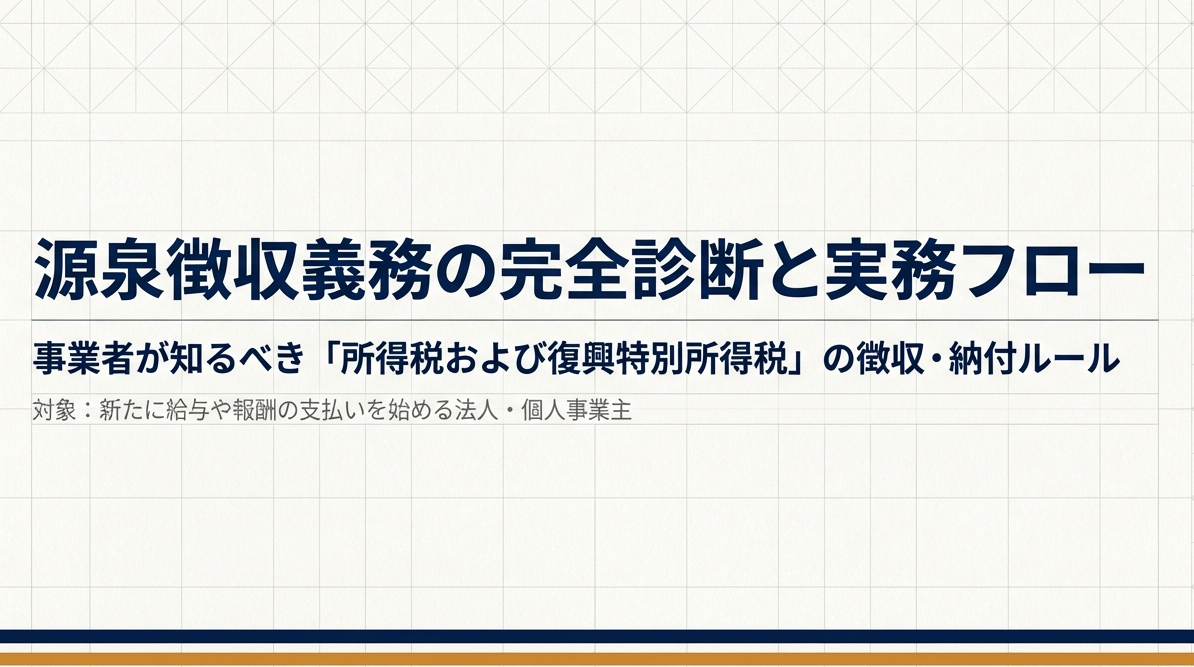 源泉徴収義務の完全診断と実務フロー

事業者が知るべき「所得税および復興特別所得税」の徴収・納付ルール

対象：新たに給与や報酬の支払いを始める法人・個人事業主